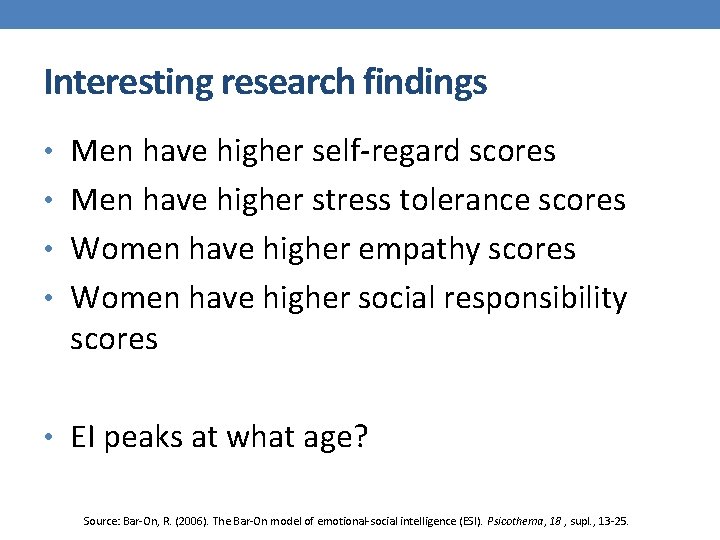 Interesting research findings

• Men have higher self-regard scores
• Men have higher stress tolerance scores
• Women have higher empathy scores
• Women have higher social responsibility scores

• EI peaks at what age?

Source: Bar-On, R. (2006). The Bar-On model of emotional-social intelligence (ESI). Psicothema, 18 , supl., 13-25.